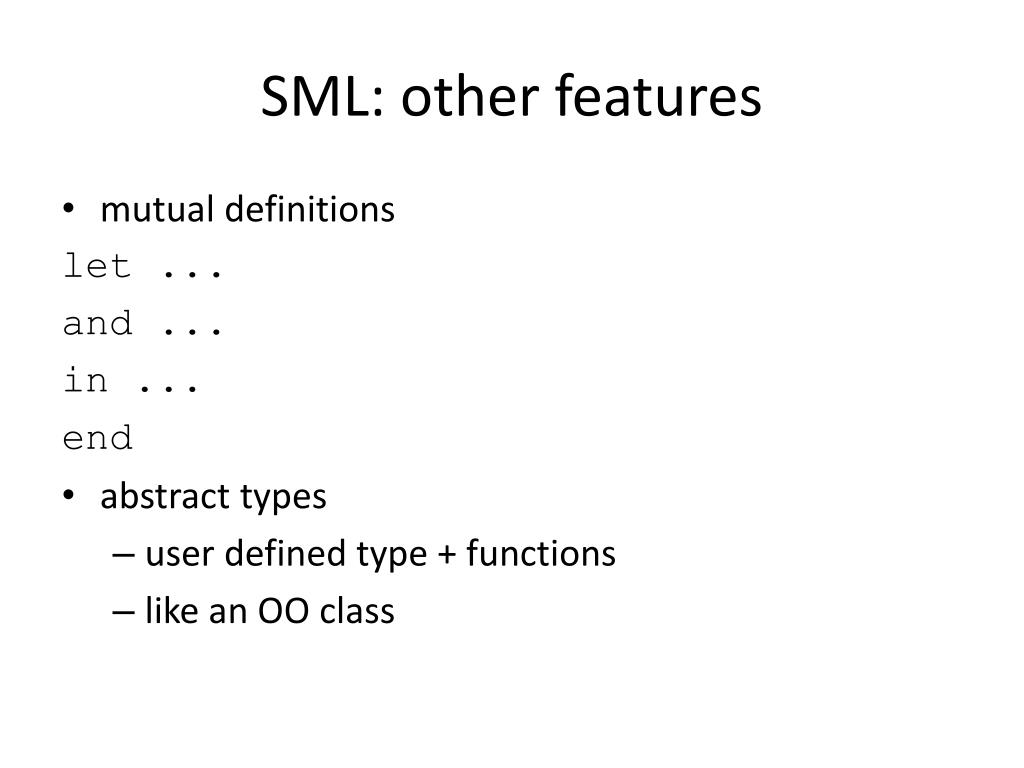 SML: other features

• mutual definitions

let ...
and ...
in ...
end

• abstract types
– user defined type + functions
– like an OO class